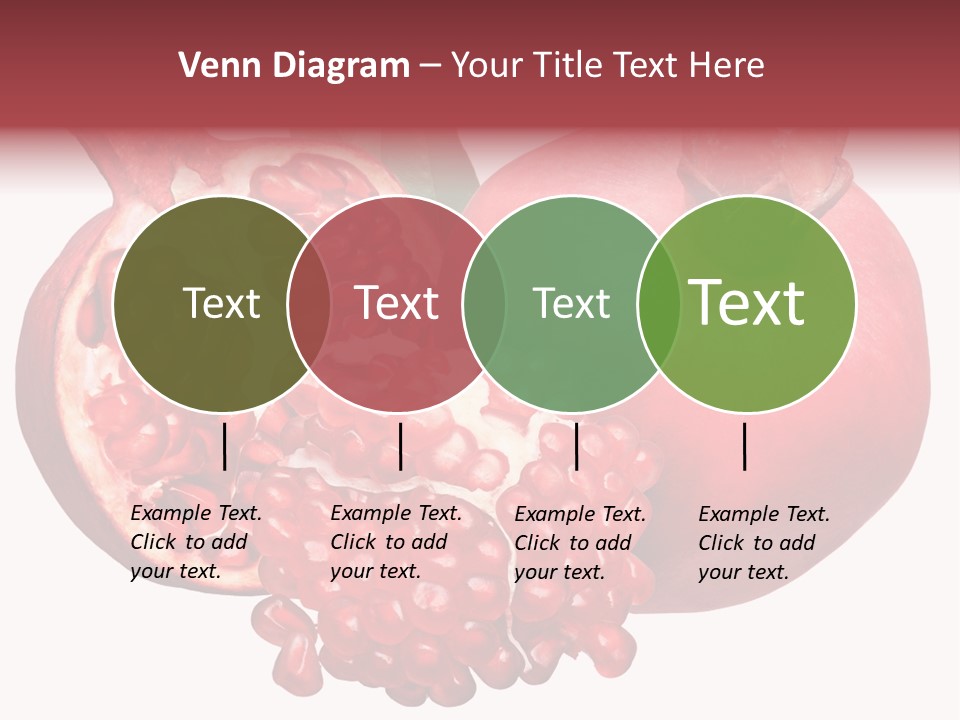 Venn Diagram – Your Title Text Here

Text

Text

Text

Text

Example Text. Click to add your text.

Example Text. Click to add your text.

Example Text. Click to add your text.

Example Text. Click to add your text.